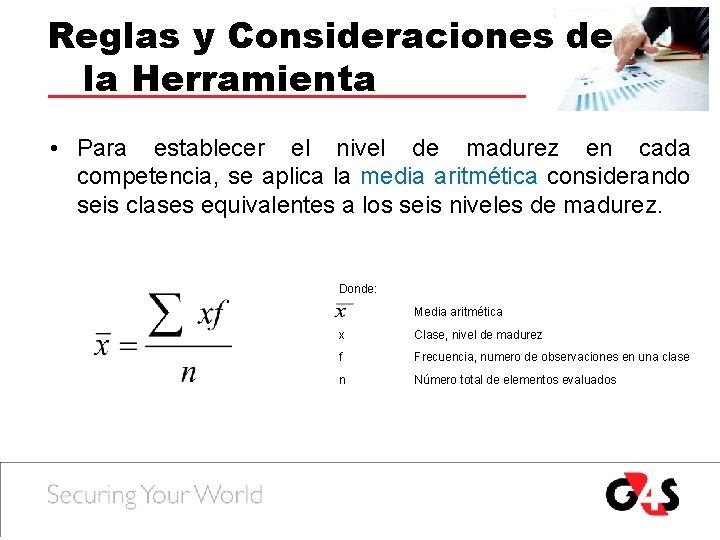 Reglas y Consideraciones de la Herramienta

• Para establecer el nivel de madurez en cada competencia, se aplica la media aritmética considerando seis clases equivalentes a los seis niveles de madurez.

$\bar{x} = \frac{\sum xf}{n}$

Donde:

| | |
|---|---|
| $\bar{x}$ | Media aritmética |
| x | Clase, nivel de madurez |
| f | Frecuencia, numero de observaciones en una clase |
| n | Número total de elementos evaluados |

Securing Your World

G4S